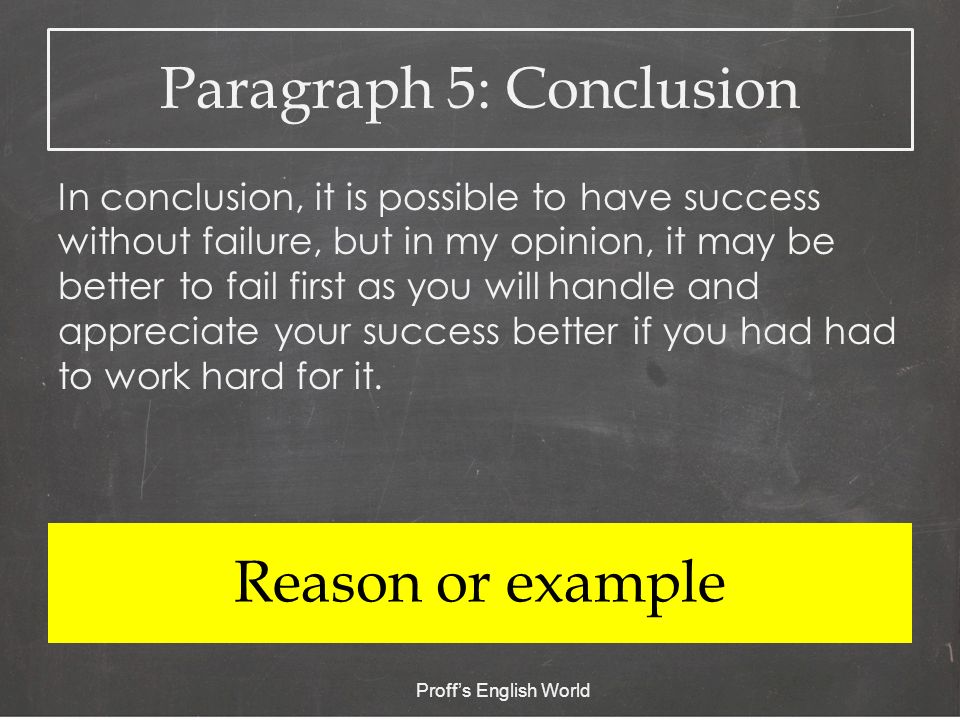 Paragraph 5: Conclusion

In conclusion, it is possible to have success without failure, but in my opinion, it may be better to fail first as you will handle and appreciate your success better if you had had to work hard for it.

Reason or example

Proff's English World